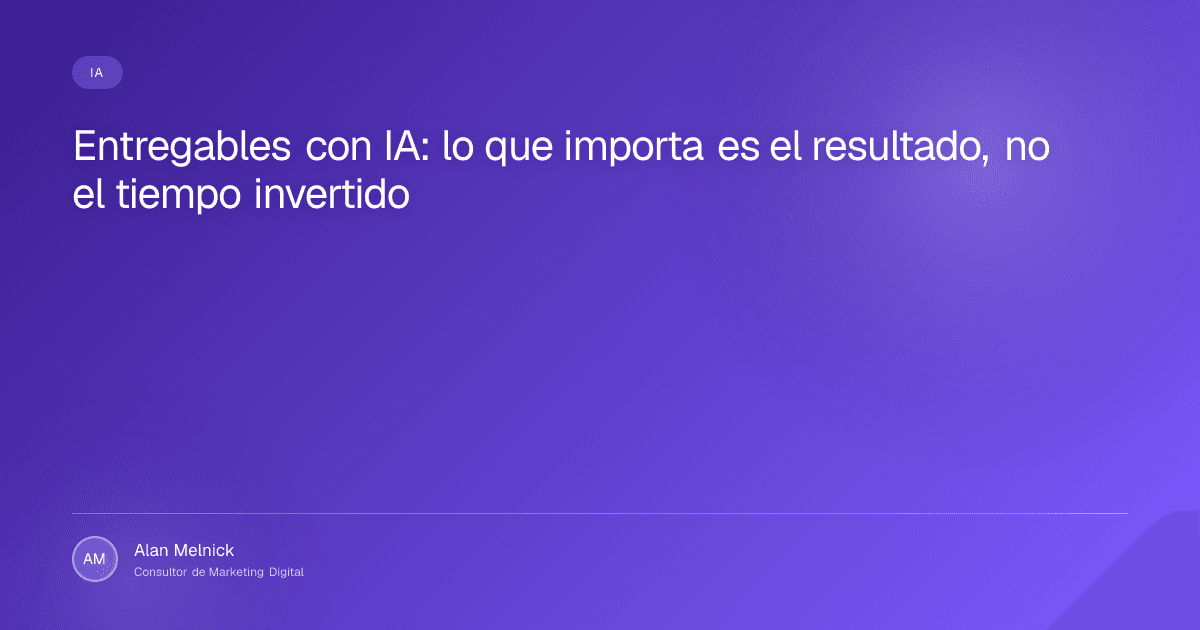 IA

Entregables con IA: lo que importa es el resultado, no el tiempo invertido

AM

Alan Melnick
Consultor de Marketing Digital